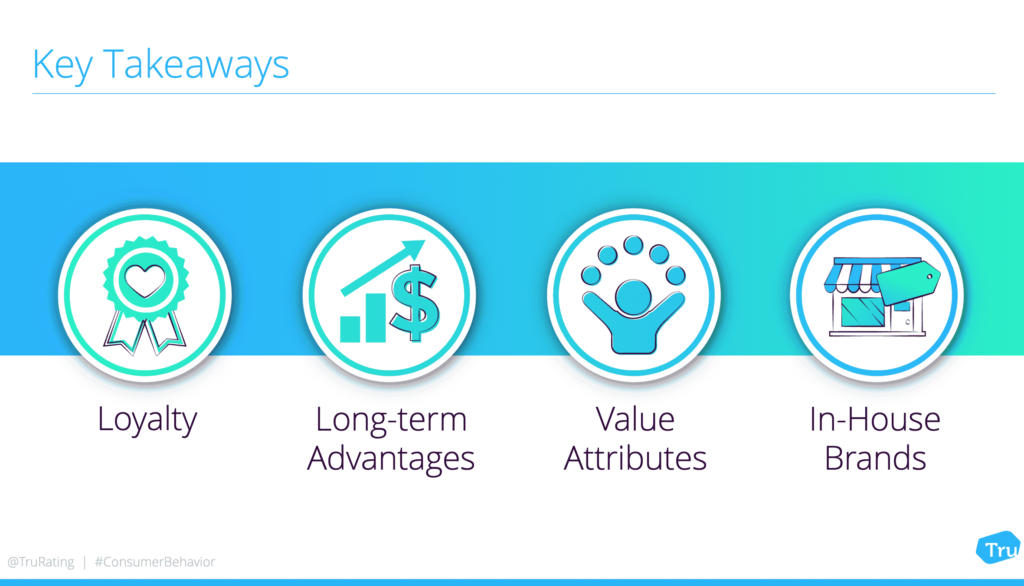 Key Takeaways

Loyalty

Long-term Advantages

Value Attributes

In-House Brands

@TruRating | #ConsumerBehavior

Tru